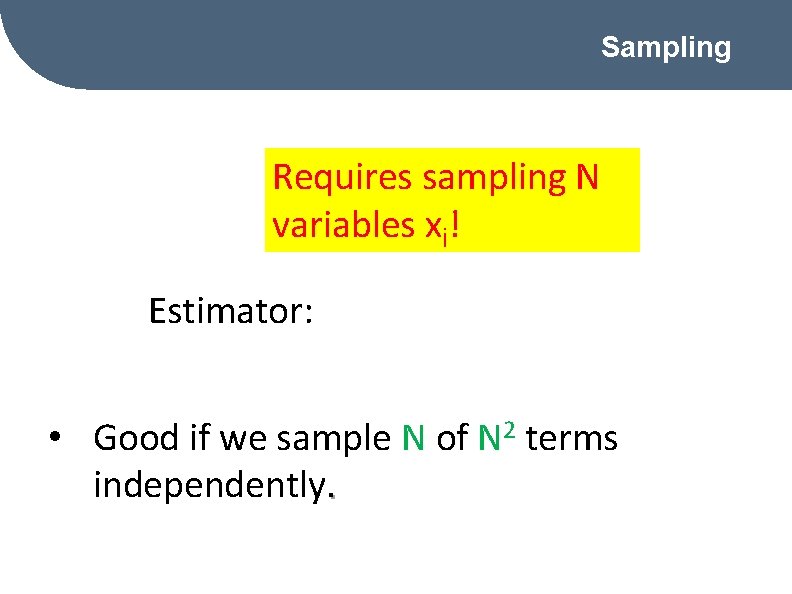 Sampling

Requires sampling N variables $x_i$!

Estimator:

• Good if we sample N of $N^2$ terms independently.